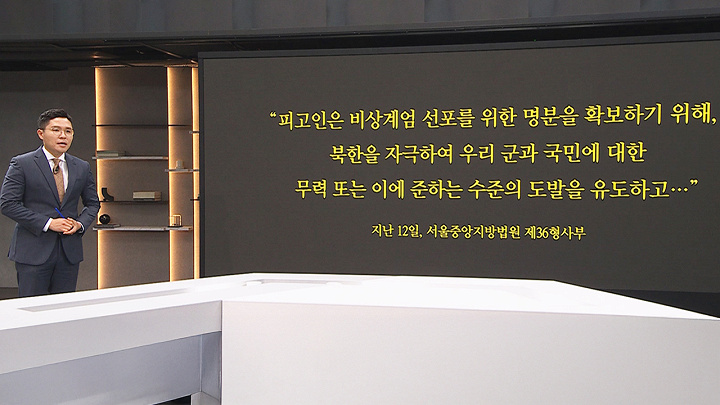 "피고인은 비상계엄 선포를 위한 명분을 확보하기 위해, 북한을 자극하여 우리 군과 국민에 대한 무력 또는 이에 준하는 수준의 도발을 유도하고…"

지난 12일, 서울중앙지방법원 제36형사부